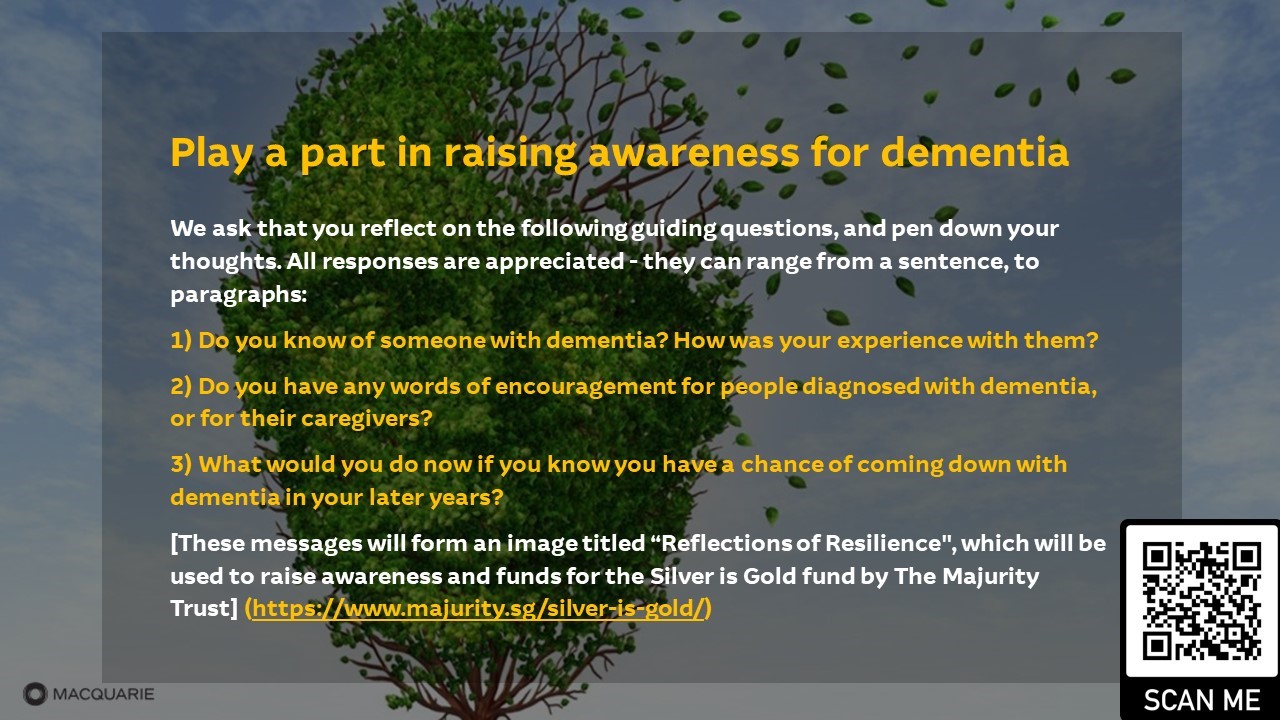 Play a part in raising awareness for dementia

We ask that you reflect on the following guiding questions, and pen down your thoughts. All responses are appreciated - they can range from a sentence, to paragraphs:

1) Do you know of someone with dementia? How was your experience with them?

2) Do you have any words of encouragement for people diagnosed with dementia, or for their caregivers?

3) What would you do now if you know you have a chance of coming down with dementia in your later years?

[These messages will form an image titled “Reflections of Resilience", which will be used to raise awareness and funds for the Silver is Gold fund by The Majurity Trust] (https://www.majurity.sg/silver-is-gold/)

MACQUARIE

SCAN ME